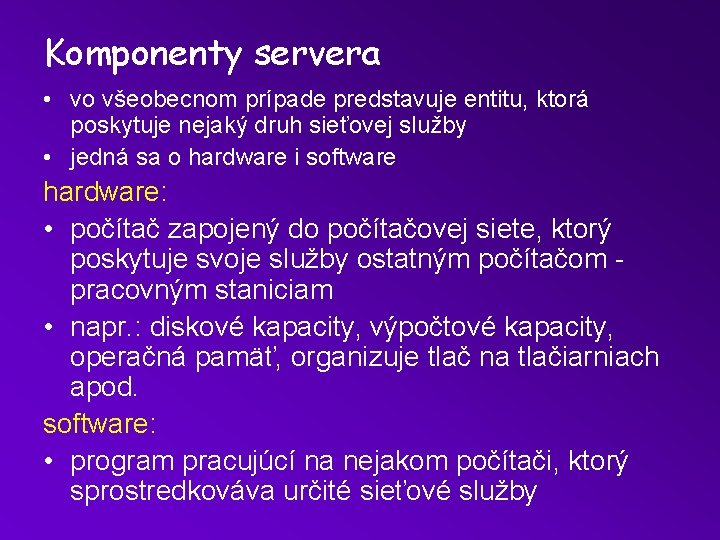 Komponenty servera

• vo všeobecnom prípade predstavuje entitu, ktorá poskytuje nejaký druh sieťovej služby
• jedná sa o hardware i software

hardware:

• počítač zapojený do počítačovej siete, ktorý poskytuje svoje služby ostatným počítačom - pracovným staniciam
• napr.: diskové kapacity, výpočtové kapacity, operačná pamäť, organizuje tlač na tlačiarniach apod.

software:

• program pracujúcí na nejakom počítači, ktorý sprostredkováva určité sieťové služby